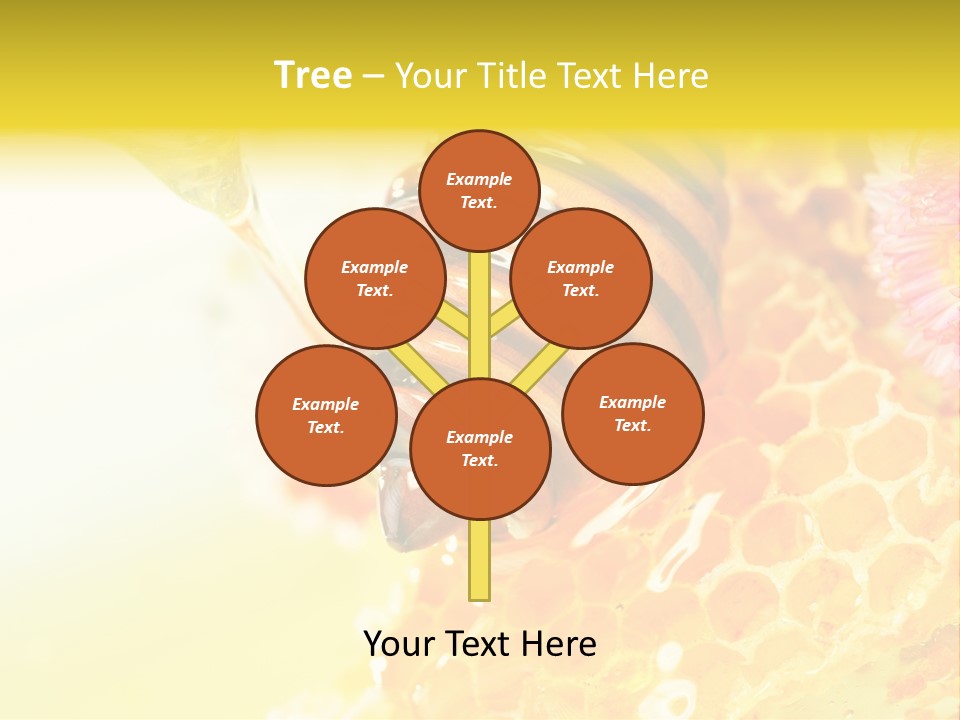 Tree – Your Title Text Here

Example Text.

Example Text.

Example Text.

Example Text.

Example Text.

Example Text.

Your Text Here